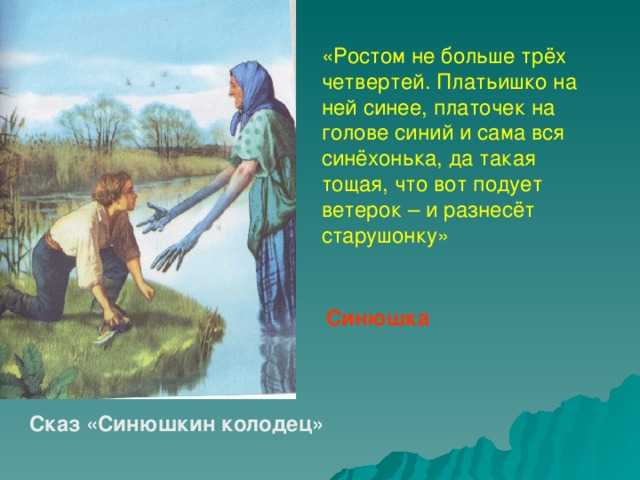 «Ростом не больше трёх четвертей. Платьишко на ней синее, платочек на голове синий и сама вся синёхонька, да такая тощая, что вот подует ветерок – и разнесёт старушонку»

Синюшка

Сказ «Синюшкин колодец»